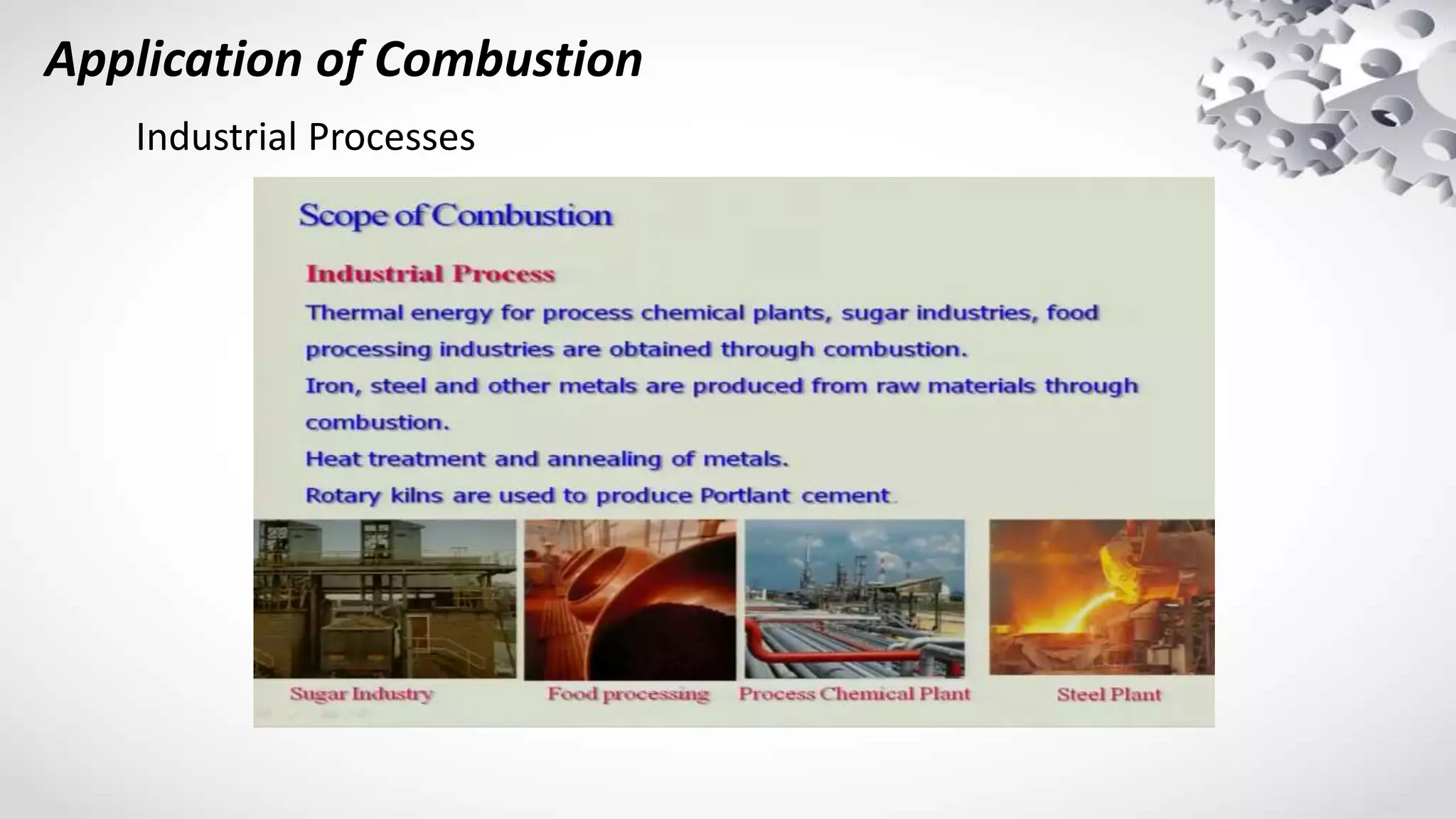 Application of Combustion

Industrial Processes

Scope of Combustion

Industrial Process

Thermal energy for process chemical plants, sugar industries, food processing industries are obtained through combustion.

Iron, steel and other metals are produced from raw materials through combustion.

Heat treatment and annealing of metals.

Rotary kilns are used to produce Portlant cement.

Sugar Industry

Food processing

Process Chemical Plant

Steel Plant